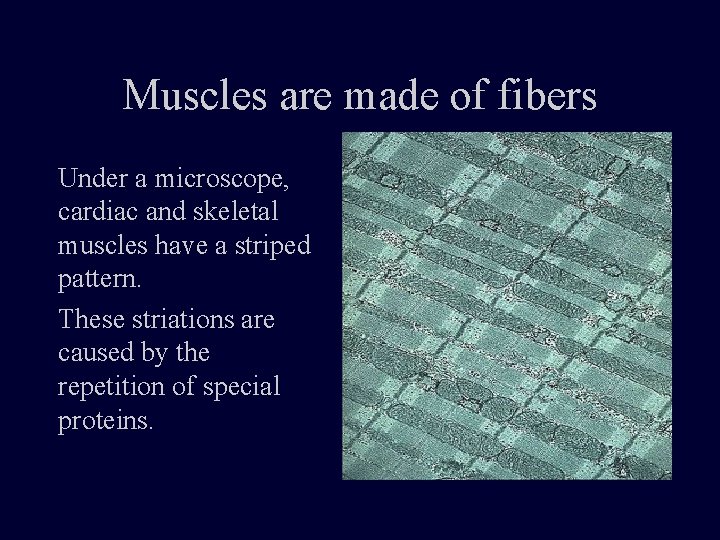 Muscles are made of fibers

Under a microscope, cardiac and skeletal muscles have a striped pattern.

These striations are caused by the repetition of special proteins.